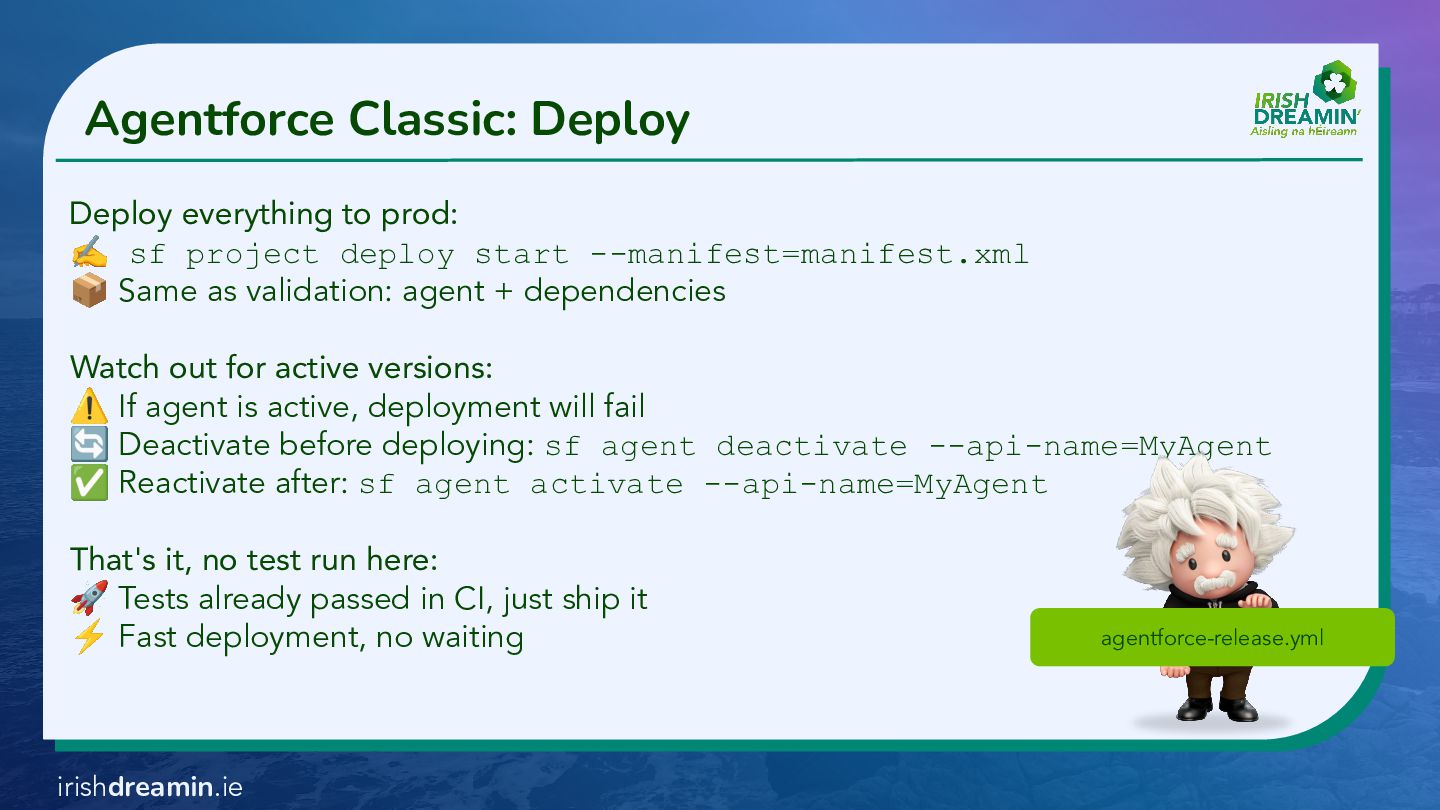 Agentforce Classic: Deploy

IRISH DREAMIN'
Aisling na hÉireann

Deploy everything to prod:
✍️ sf project deploy start --manifest=manifest.xml
📦 Same as validation: agent + dependencies

Watch out for active versions:
⚠️ If agent is active, deployment will fail
🔄 Deactivate before deploying: sf agent deactivate --api-name=MyAgent
✅ Reactivate after: sf agent activate --api-name=MyAgent

That's it, no test run here:
🚀 Tests already passed in CI, just ship it
⚡ Fast deployment, no waiting

agentforce-release.yml

irishdreamin.ie